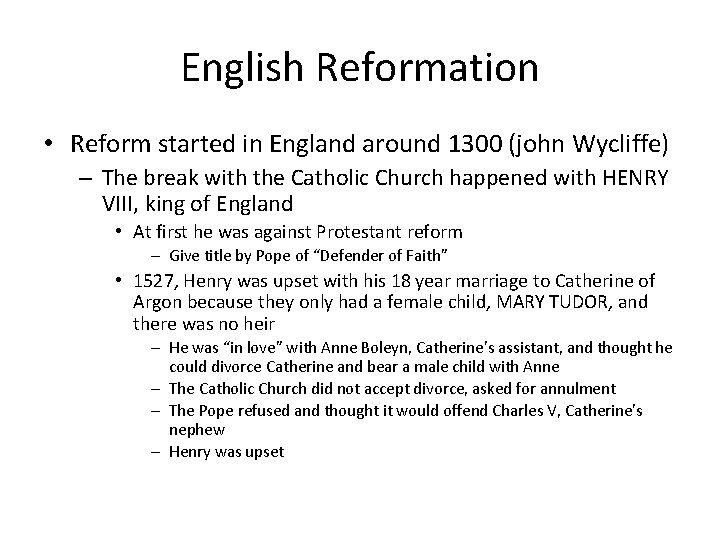 English Reformation

• Reform started in England around 1300 (john Wycliffe)
– The break with the Catholic Church happened with HENRY VIII, king of England
• At first he was against Protestant reform
– Give title by Pope of “Defender of Faith”
• 1527, Henry was upset with his 18 year marriage to Catherine of Argon because they only had a female child, MARY TUDOR, and there was no heir
– He was “in love” with Anne Boleyn, Catherine’s assistant, and thought he could divorce Catherine and bear a male child with Anne
– The Catholic Church did not accept divorce, asked for annulment
– The Pope refused and thought it would offend Charles V, Catherine’s nephew
– Henry was upset